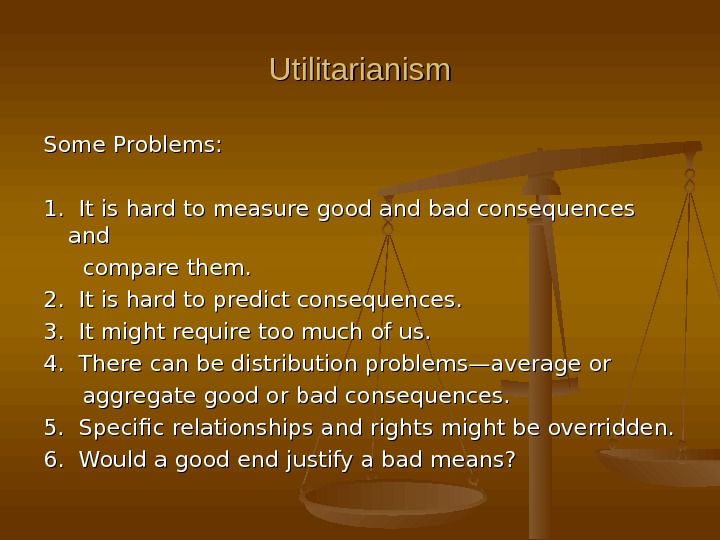 Utilitarianism

Some Problems:

1. It is hard to measure good and bad consequences and
compare them.
2. It is hard to predict consequences.
3. It might require too much of us.
4. There can be distribution problems—average or
aggregate good or bad consequences.
5. Specific relationships and rights might be overridden.
6. Would a good end justify a bad means?